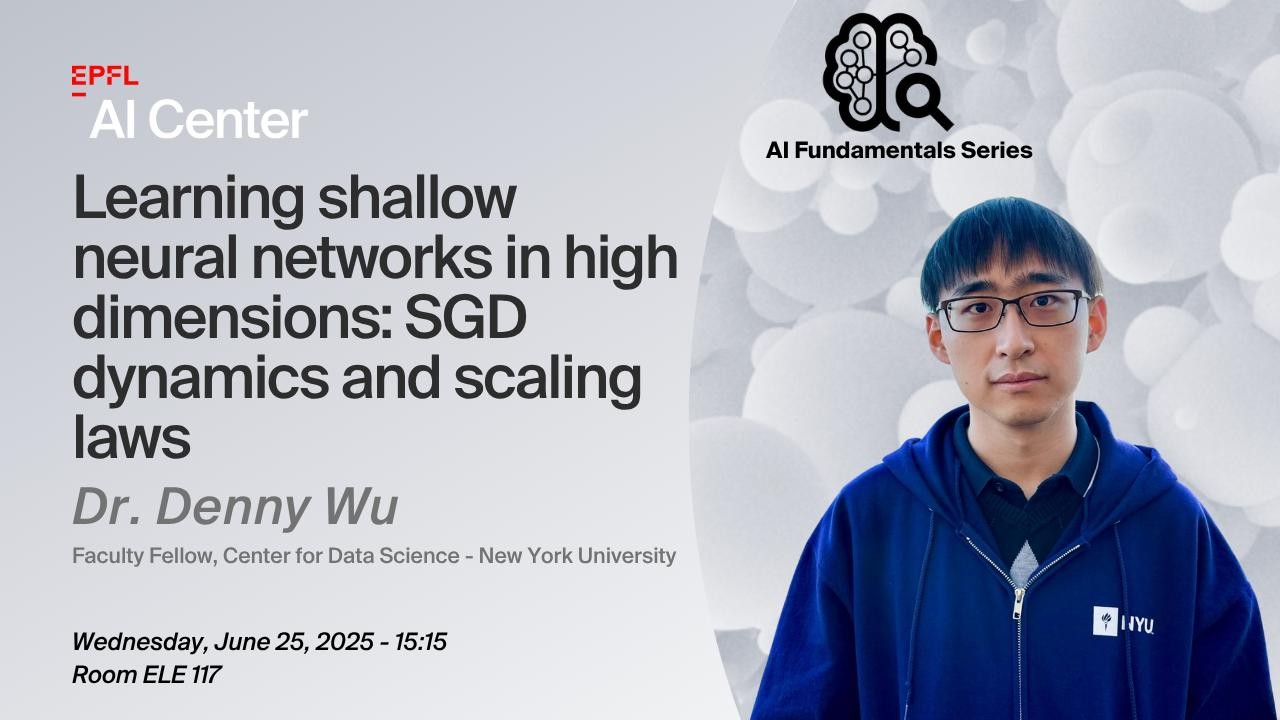 EPFL
AI Center

Learning shallow neural networks in high dimensions: SGD dynamics and scaling laws

Dr. Denny Wu

Faculty Fellow, Center for Data Science - New York University

Wednesday, June 25, 2025 - 15:15
Room ELE 117

AI Fundamentals Series

NYU